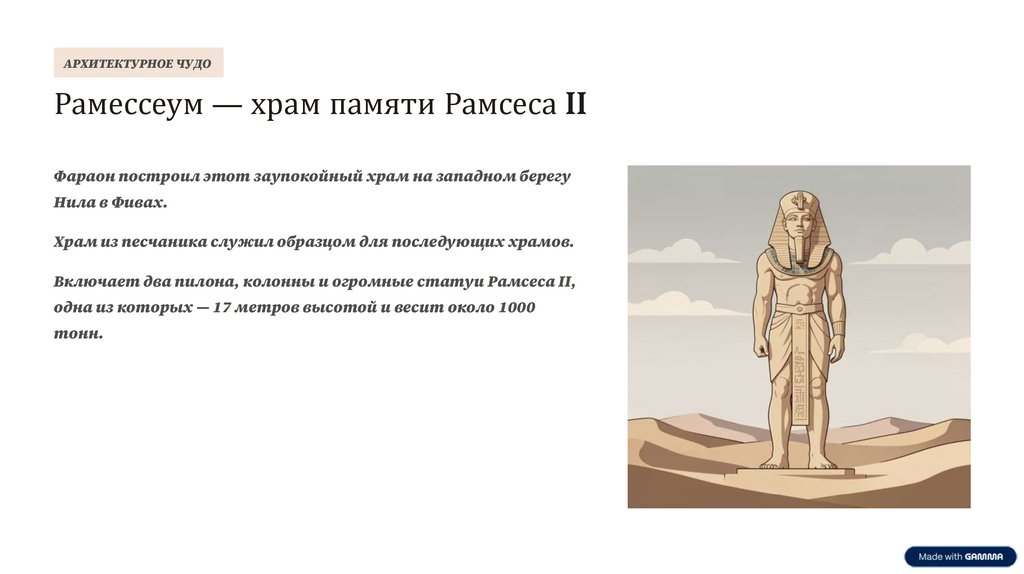 АРХИТЕКТУРНОЕ ЧУДО

Рамессеум — храм памяти Рамсеса II

Фараон построил этот заупокойный храм на западном берегу Нила в Фивах.

Храм из песчаника служил образцом для последующих храмов.

Включает два пилона, колонны и огромные статуи Рамсеса II, одна из которых — 17 метров высотой и весит около 1000 тонн.

Made with GAMMA